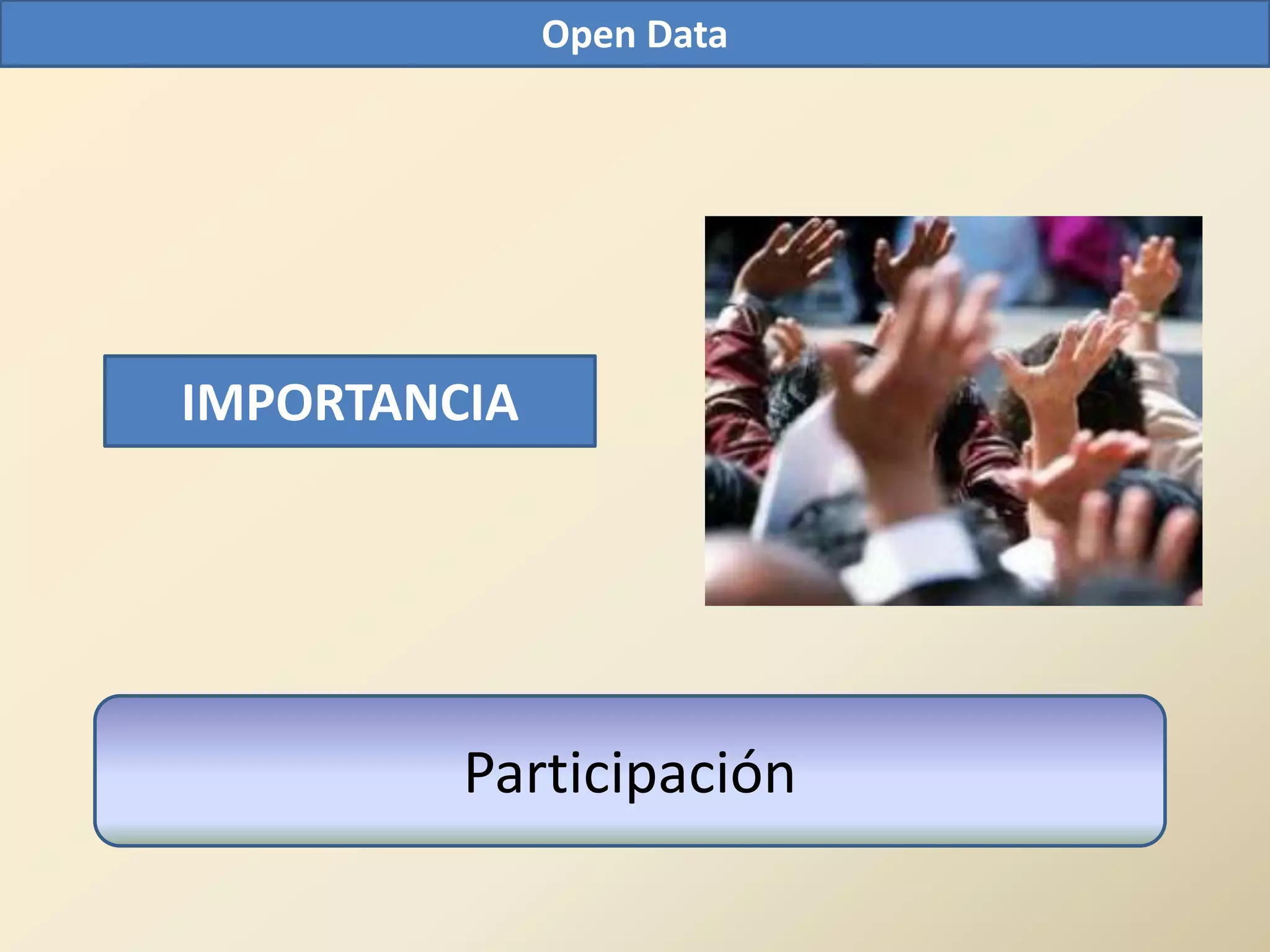 Open Data

IMPORTANCIA

Participación